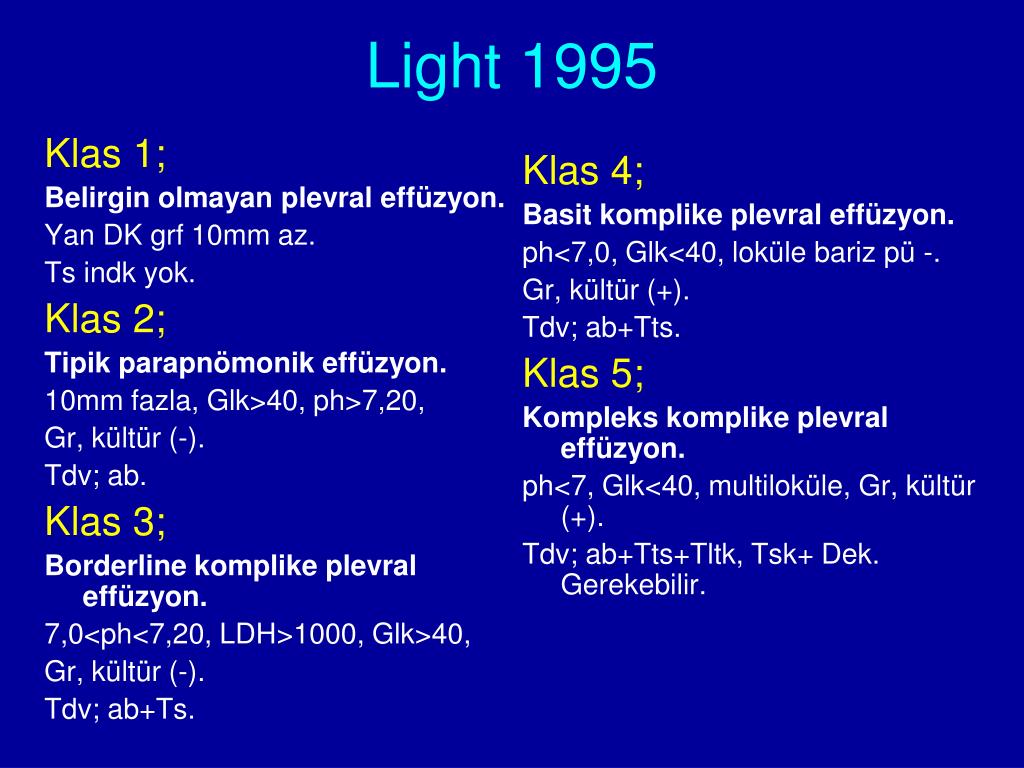 Light 1995

Klas 1;

Belirgin olmayan plevral effüzyon.

Yan DK grf 10mm az.

Ts indk yok.

Klas 2;

Tipik parapnömonik effüzyon.

10mm fazla, Glk>40, ph>7,20,

Gr, kültür (-).

Tdv; ab.

Klas 3;

Borderline komplike plevral effüzyon.

7,0<ph<7,20, LDH>1000, Glk>40,

Gr, kültür (-).

Tdv; ab+Ts.

Klas 4;

Basit komplike plevral effüzyon.

ph<7,0, Glk<40, loküle bariz pü -.

Gr, kültür (+).

Tdv; ab+Tts.

Klas 5;

Kompleks komplike plevral effüzyon.

ph<7, Glk<40, multiloküle, Gr, kültür (+).

Tdv; ab+Tts+Tltk, Tsk+ Dek. Gerekebilir.